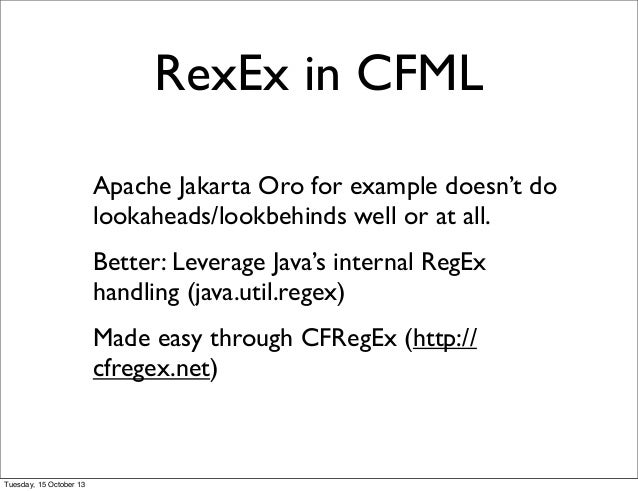 RexEx in CFML

Apache Jakarta Oro for example doesn’t do lookaheads/lookbehinds well or at all.

Better: Leverage Java’s internal RegEx handling (java.util.regex)

Made easy through CFRegEx (http://cfregex.net)

Tuesday, 15 October 13